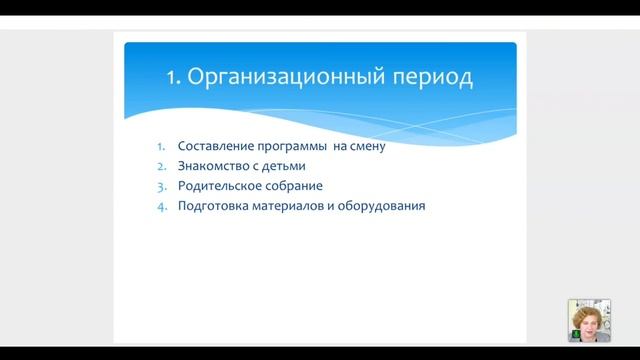 1. Организационный период

1. Составление программы на смену
2. Знакомство с детьми
3. Родительское собрание
4. Подготовка материалов и оборудования